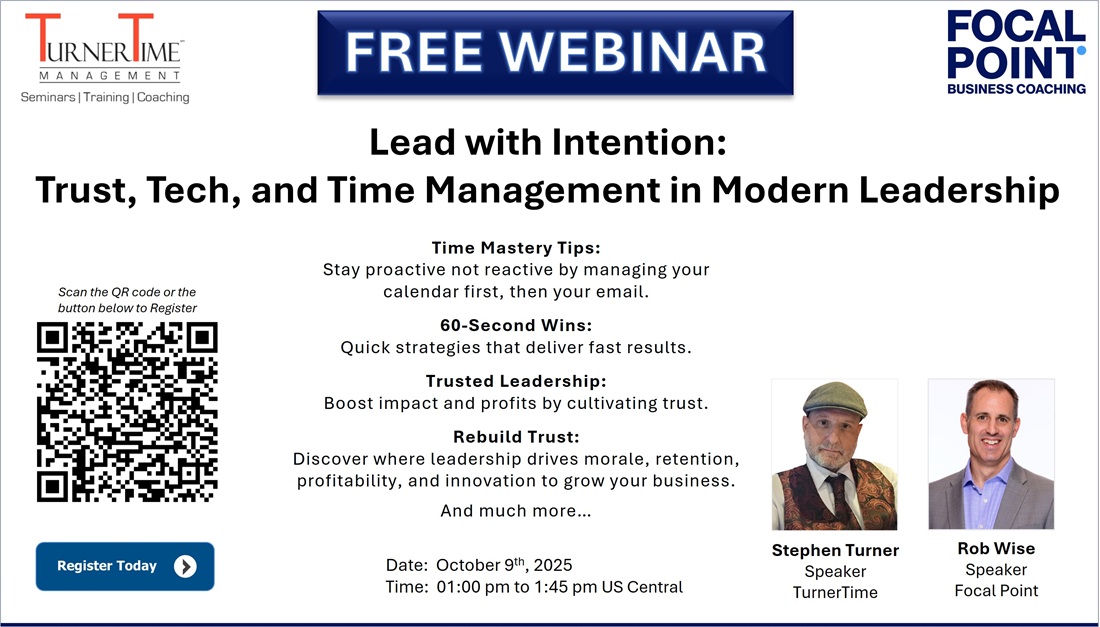 TurnerTime™
MANAGEMENT
Seminars | Training | Coaching

FREE WEBINAR

FOCAL POINT
BUSINESS COACHING

Lead with Intention:
Trust, Tech, and Time Management in Modern Leadership

Scan the QR code or the button below to Register

Register Today

Time Mastery Tips:
Stay proactive not reactive by managing your calendar first, then your email.

60-Second Wins:
Quick strategies that deliver fast results.

Trusted Leadership:
Boost impact and profits by cultivating trust.

Rebuild Trust:
Discover where leadership drives morale, retention, profitability, and innovation to grow your business.

And much more...

Date: October 9$^{th}$, 2025
Time: 01:00 pm to 1:45 pm US Central

Stephen Turner
Speaker
TurnerTime

Rob Wise
Speaker
Focal Point